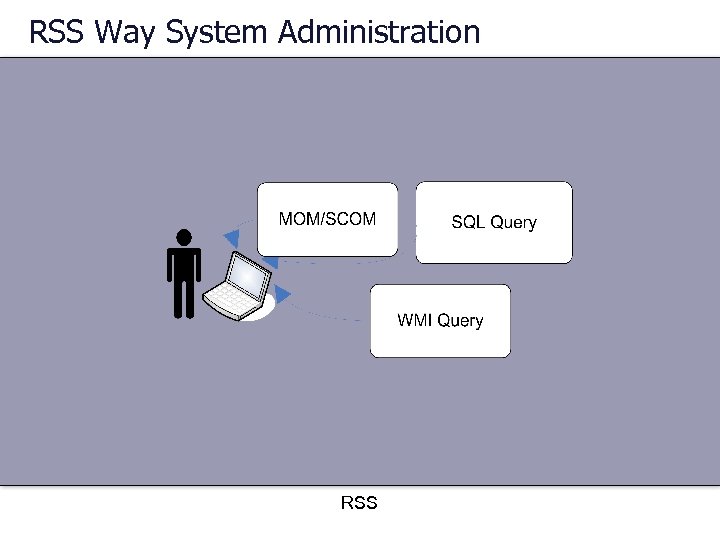 RSS Way System Administration

MOM/SCOM

SQL Query

WMI Query

RSS